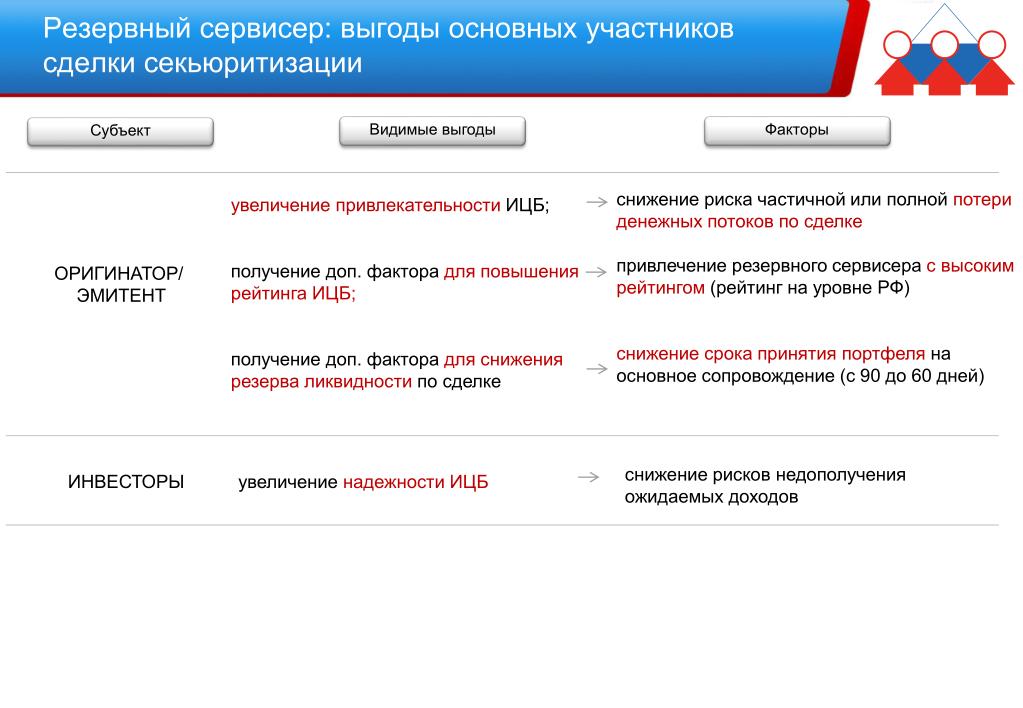 Резервный сервисер: выгоды основных участников сделки секьюритизации

| Субъект | Видимые выгоды | Факторы |
|---|---|---|
| ОРИГИНАТОР/ ЭМИТЕНТ | увеличение привлекательности ИЦБ; | снижение риска частичной или полной потери денежных потоков по сделке |
| | получение доп. фактора для повышения рейтинга ИЦБ; | привлечение резервного сервисера с высоким рейтингом (рейтинг на уровне РФ) |
| | получение доп. фактора для снижения резерва ликвидности по сделке | снижение срока принятия портфеля на основное сопровождение (с 90 до 60 дней) |
| ИНВЕСТОРЫ | увеличение надежности ИЦБ | снижение рисков недополучения ожидаемых доходов |